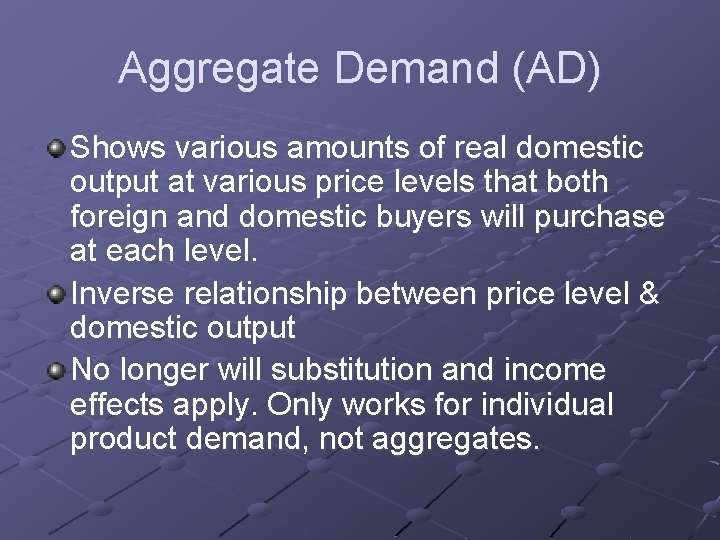 Aggregate Demand (AD)

Shows various amounts of real domestic output at various price levels that both foreign and domestic buyers will purchase at each level.

Inverse relationship between price level & domestic output

No longer will substitution and income effects apply. Only works for individual product demand, not aggregates.